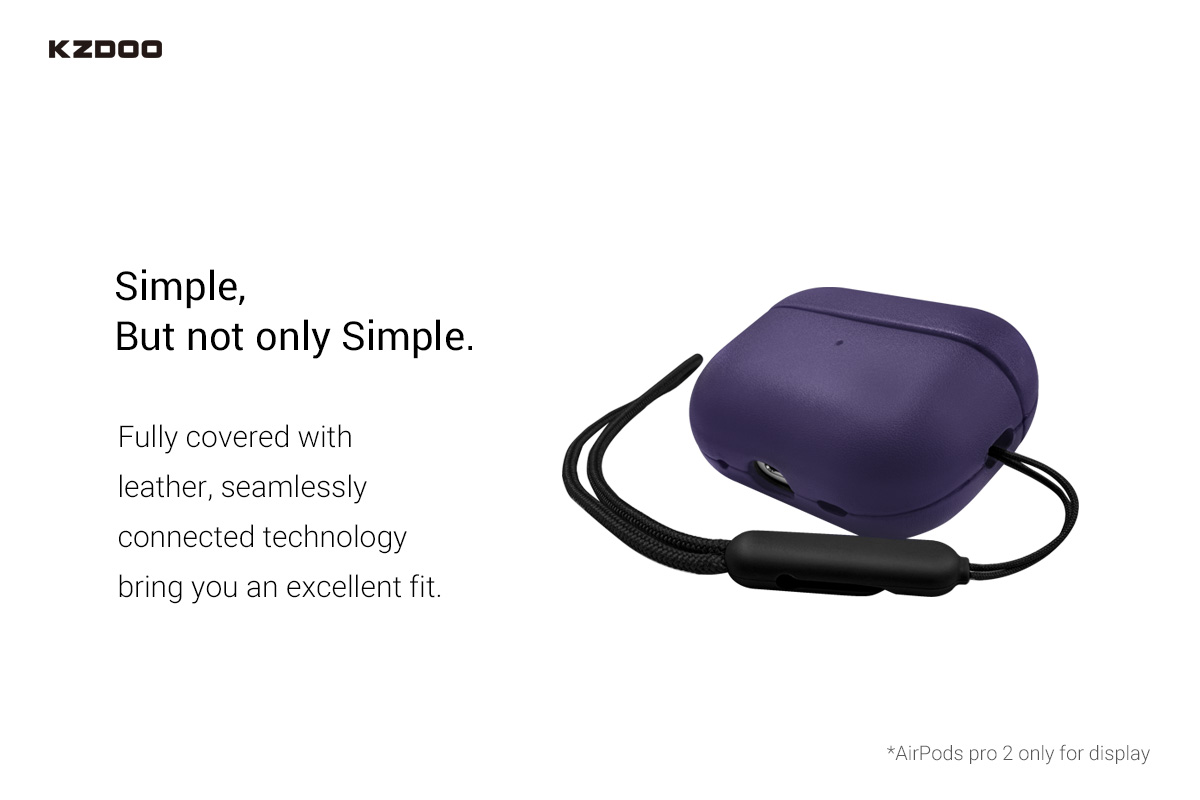 KZDOO

Simple,
But not only Simple.

Fully covered with leather, seamlessly connected technology bring you an excellent fit.

*AirPods pro 2 only for display